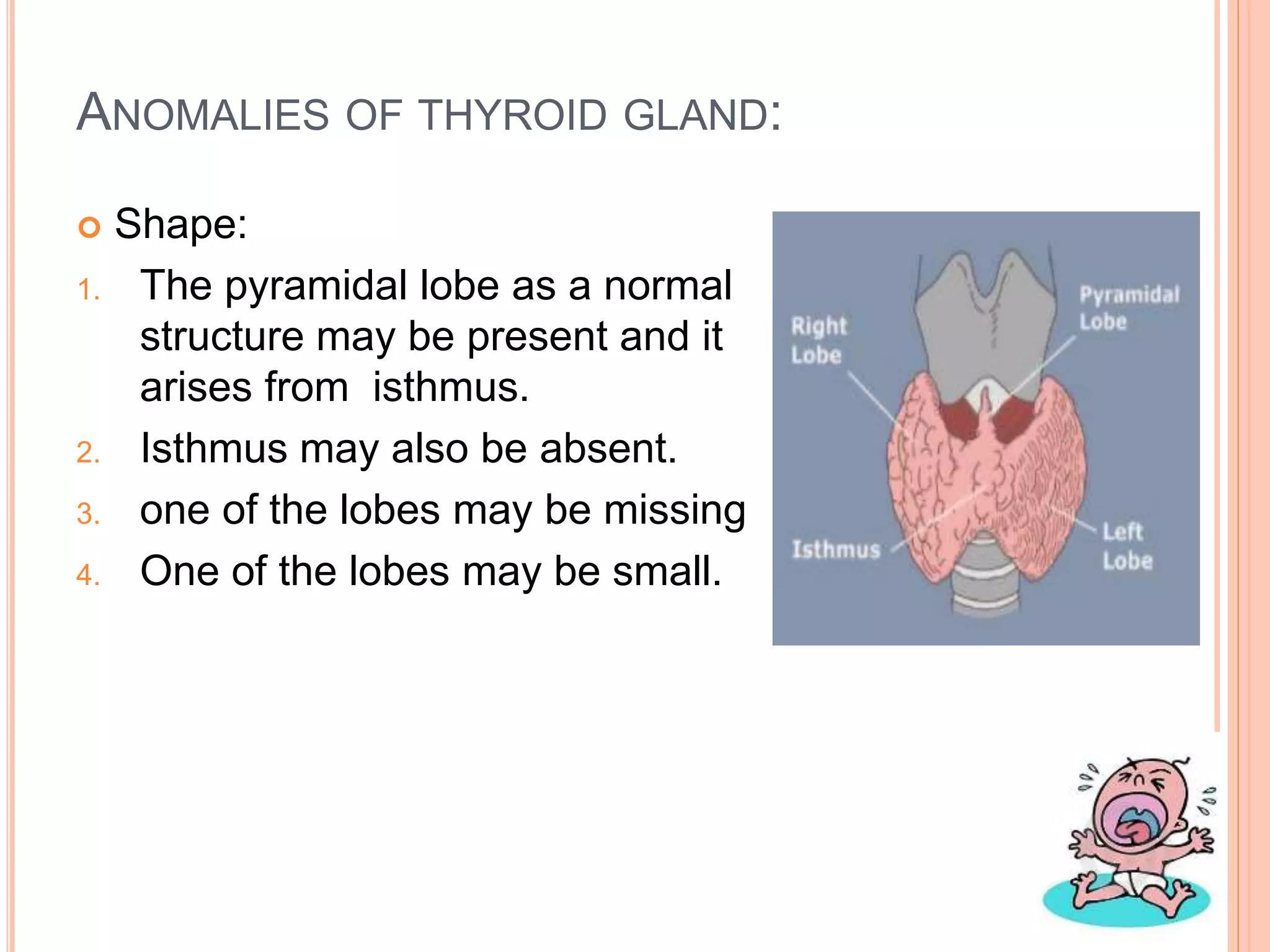 ANOMALIES OF THYROID GLAND:

Shape:

1. The pyramidal lobe as a normal structure may be present and it arises from isthmus.
2. Isthmus may also be absent.
3. one of the lobes may be missing
4. One of the lobes may be small.

Right Lobe

Pyramidal Lobe

Isthmus

Left Lobe